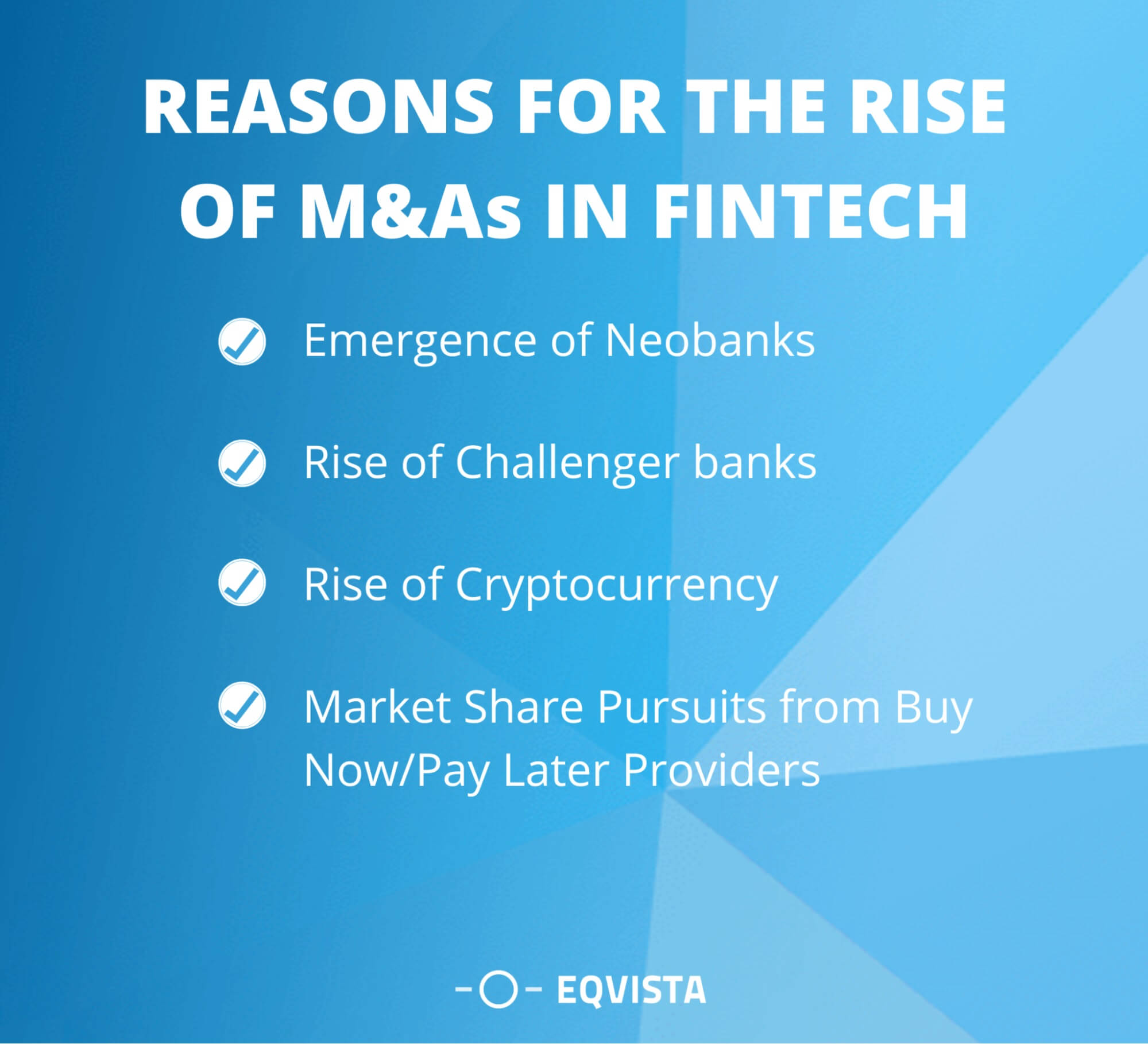 REASONS FOR THE RISE OF M&As IN FINTECH

Emergence of Neobanks

Rise of Challenger banks

Rise of Cryptocurrency

Market Share Pursuits from Buy Now/Pay Later Providers

EQVISTA